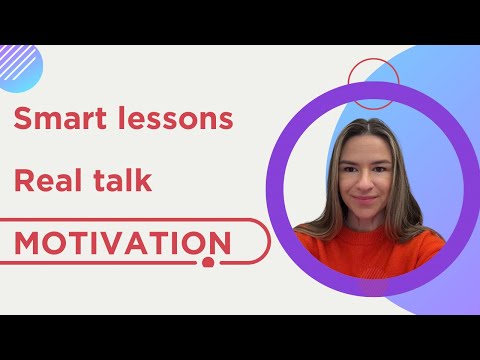 Smart lessons

Real talk

MOTIVATION